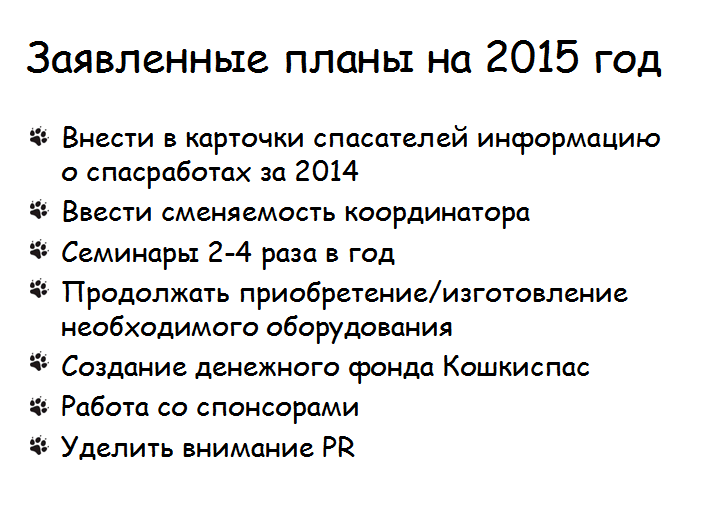 Заявленные планы на 2015 год

Внести в карточки спасателей информацию о спасработах за 2014

Ввести сменяемость координатора

Семинары 2-4 раза в год

Продолжать приобретение/изготовление необходимого оборудования

Создание денежного фонда Кошкиспас

Работа со спонсорами

Уделить внимание PR